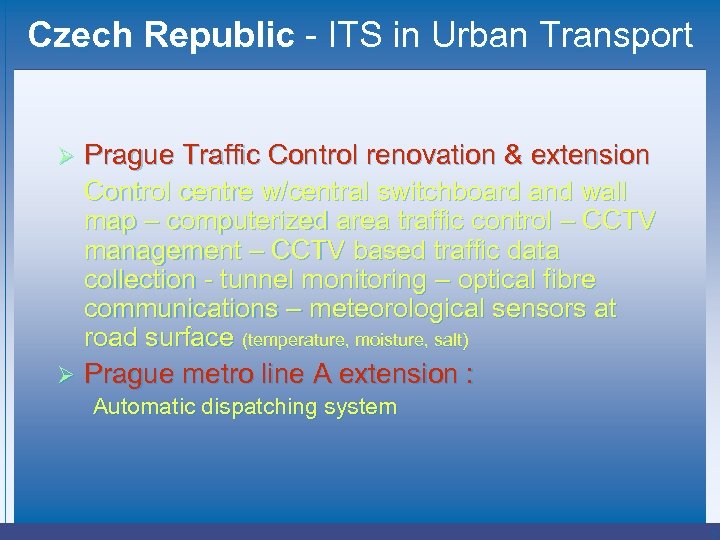 Czech Republic - ITS in Urban Transport

➢ Prague Traffic Control renovation & extension

Control centre w/central switchboard and wall map – computerized area traffic control – CCTV management – CCTV based traffic data collection - tunnel monitoring – optical fibre communications – meteorological sensors at road surface (temperature, moisture, salt)

➢ Prague metro line A extension :

Automatic dispatching system